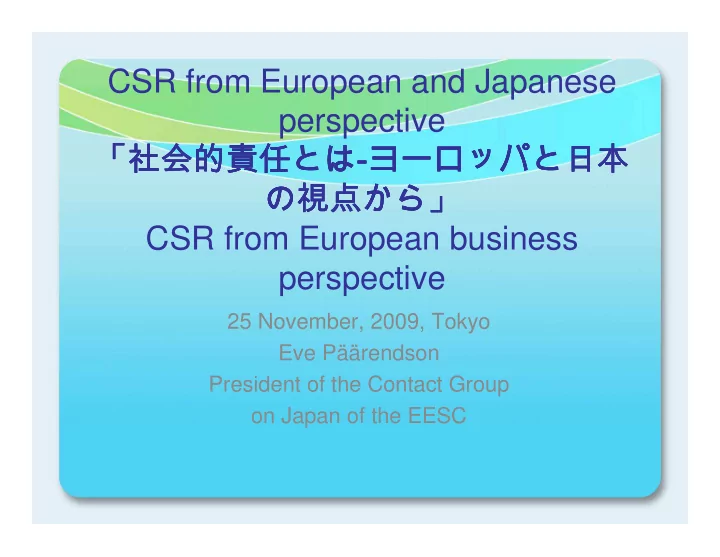 CSR from European and Japanese perspective
「社会的責任とは-ヨーロッパと日本の視点から」
CSR from European business perspective

25 November, 2009, Tokyo
Eve Päärendson
President of the Contact Group on Japan of the EESC